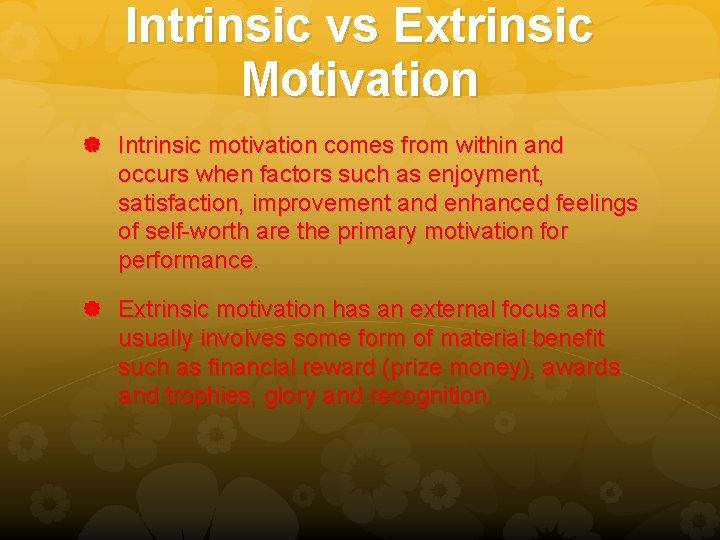 Intrinsic vs Extrinsic Motivation

Intrinsic motivation comes from within and occurs when factors such as enjoyment, satisfaction, improvement and enhanced feelings of self-worth are the primary motivation for performance.

Extrinsic motivation has an external focus and usually involves some form of material benefit such as financial reward (prize money), awards and trophies, glory and recognition.